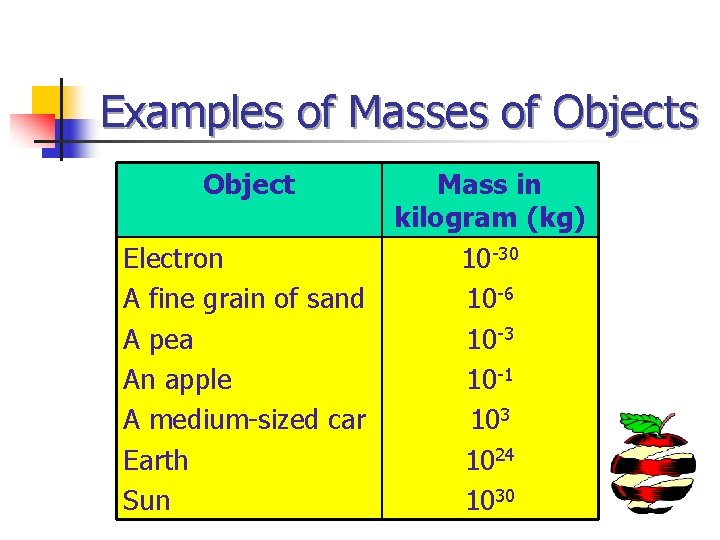 Examples of Masses of Objects

| Object | Mass in kilogram (kg) |
|---|---|
| Electron | $10^{-30}$ |
| A fine grain of sand | $10^{-6}$ |
| A pea | $10^{-3}$ |
| An apple | $10^{-1}$ |
| A medium-sized car | $10^{3}$ |
| Earth | $10^{24}$ |
| Sun | $10^{30}$ |